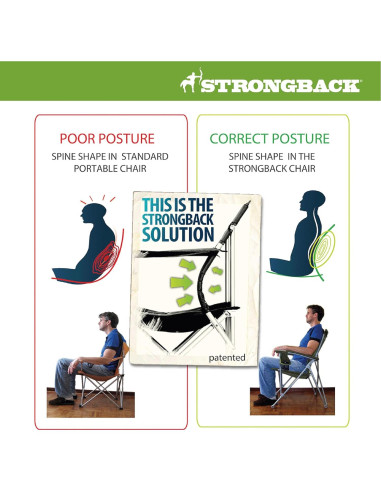 STRONGBACK

POOR POSTURE
SPINE SHAPE IN STANDARD PORTABLE CHAIR

THIS IS THE STRONGBACK SOLUTION

patented

CORRECT POSTURE
SPINE SHAPE IN THE STRONGBACK CHAIR